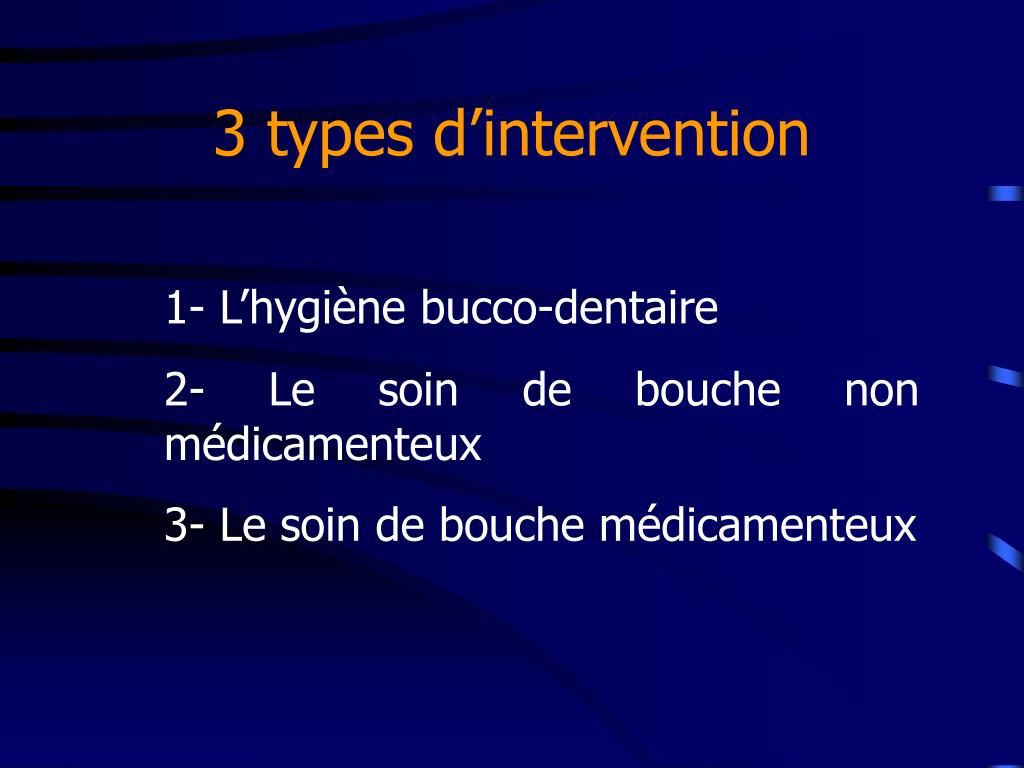 3 types d’intervention

1- L’hygiène bucco-dentaire

2- Le soin de bouche non médicamenteux

3- Le soin de bouche médicamenteux